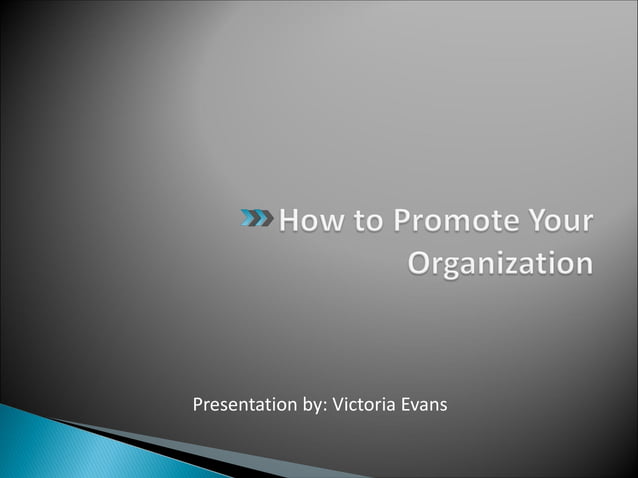 How to Promote Your Organization

Presentation by: Victoria Evans